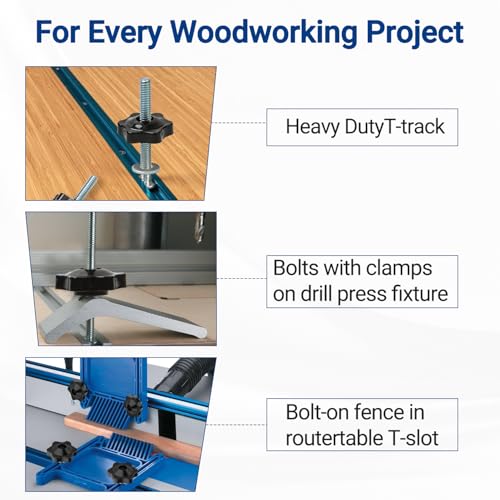 For Every Woodworking Project

Heavy DutyT-track

Bolts with clamps on drill press fixture

Bolt-on fence in routertable T-slot